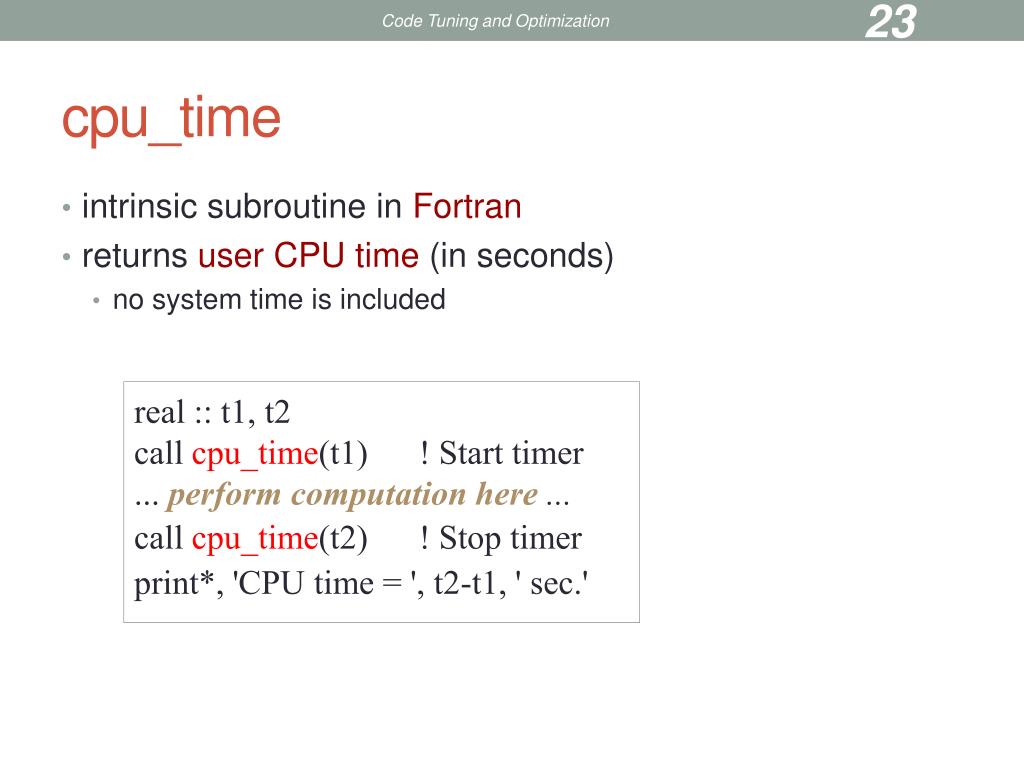 Code Tuning and Optimization
23

cpu_time

• intrinsic subroutine in Fortran
• returns user CPU time (in seconds)
  • no system time is included

real :: t1, t2
call cpu_time(t1)      ! Start timer
... perform computation here ...
call cpu_time(t2)      ! Stop timer
print*, 'CPU time = ', t2-t1, ' sec.'